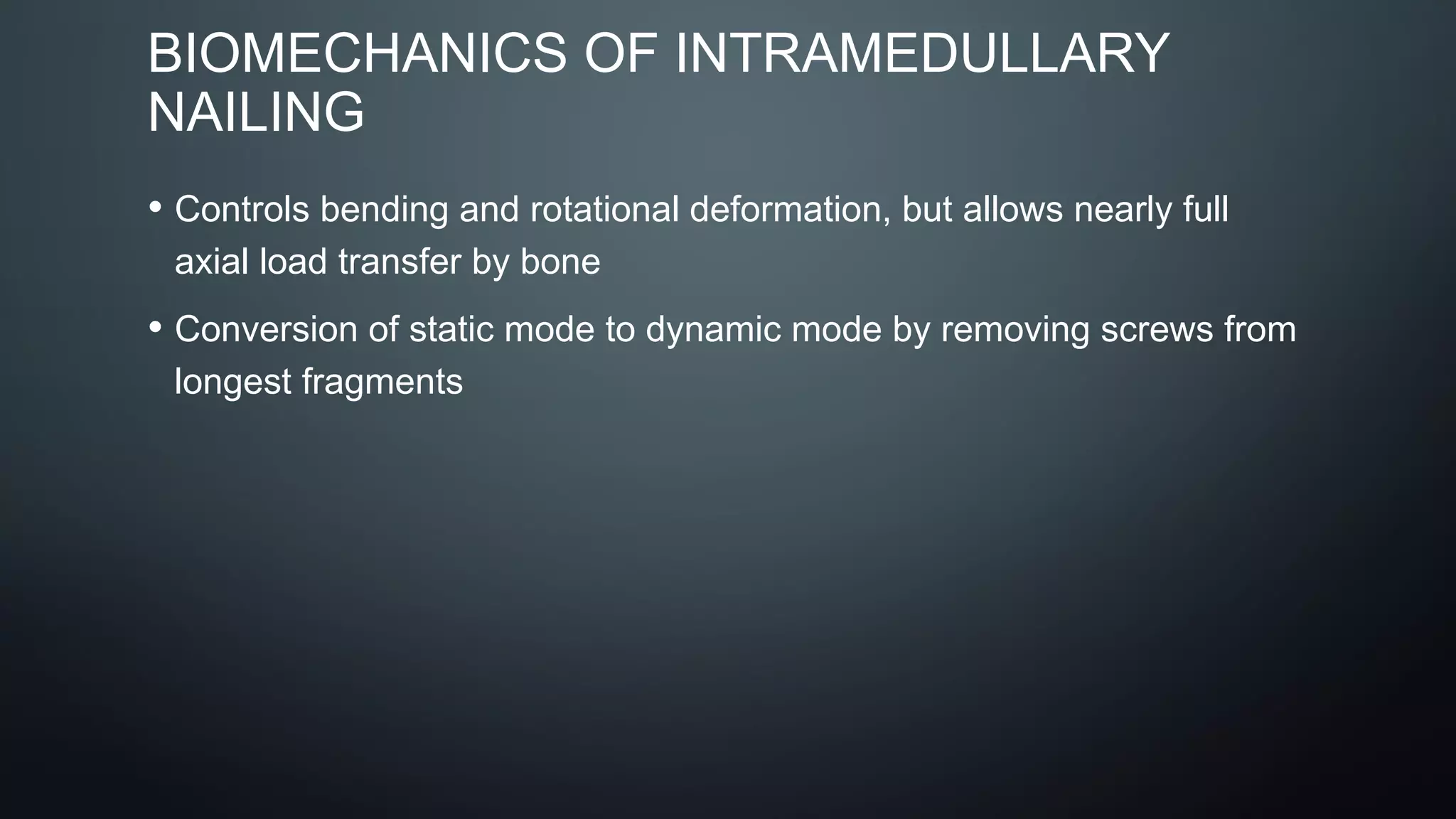 BIOMECHANICS OF INTRAMEDULLARY NAILING

• Controls bending and rotational deformation, but allows nearly full axial load transfer by bone

• Conversion of static mode to dynamic mode by removing screws from longest fragments